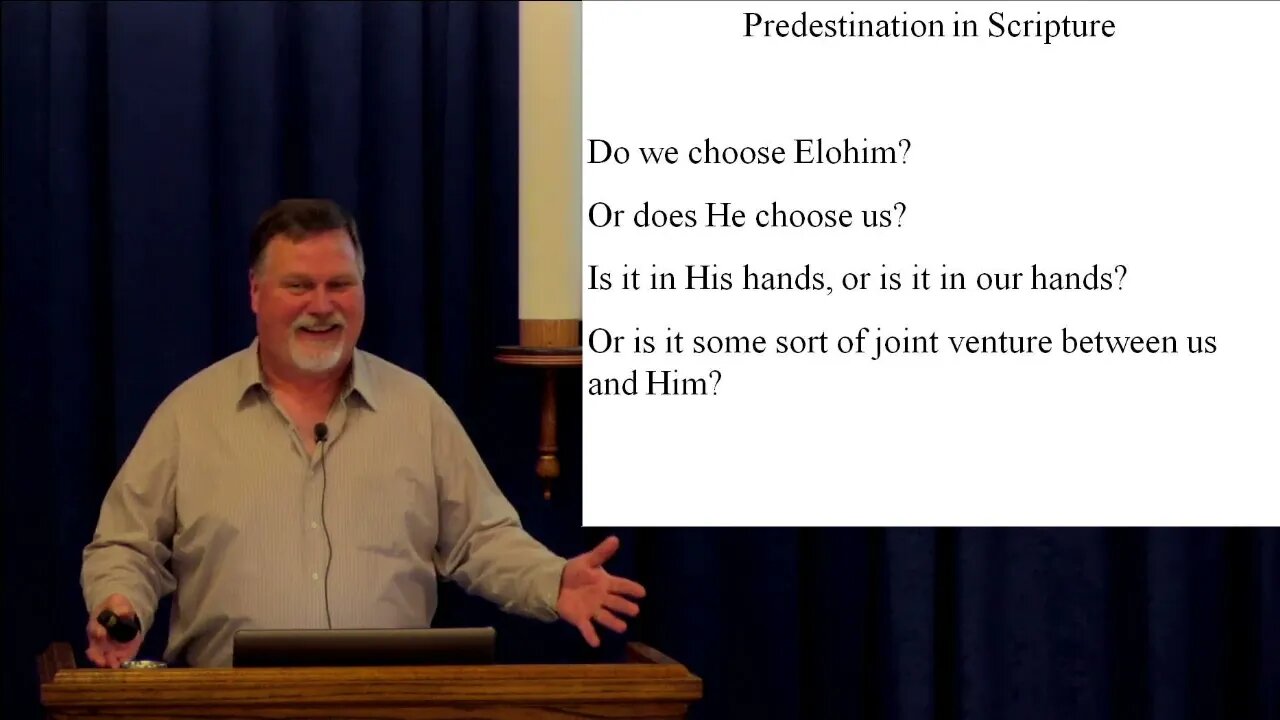 Predestination in Scripture

Do we choose Elohim?

Or does He choose us?

Is it in His hands, or is it in our hands?

Or is it some sort of joint venture between us and Him?